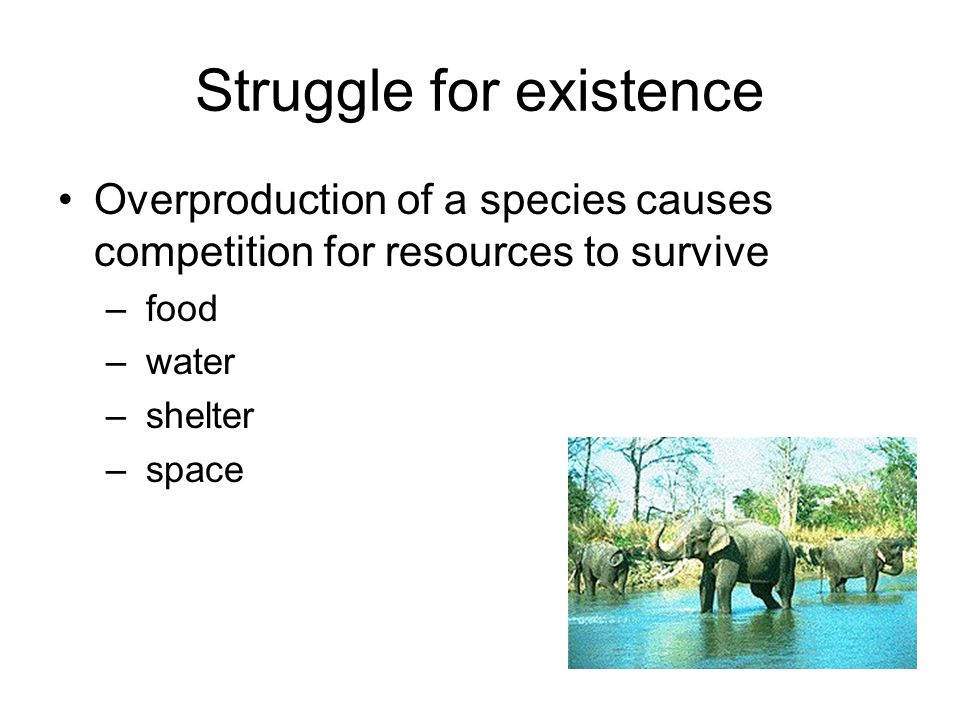 Struggle for existence

• Overproduction of a species causes competition for resources to survive
  – food
  – water
  – shelter
  – space